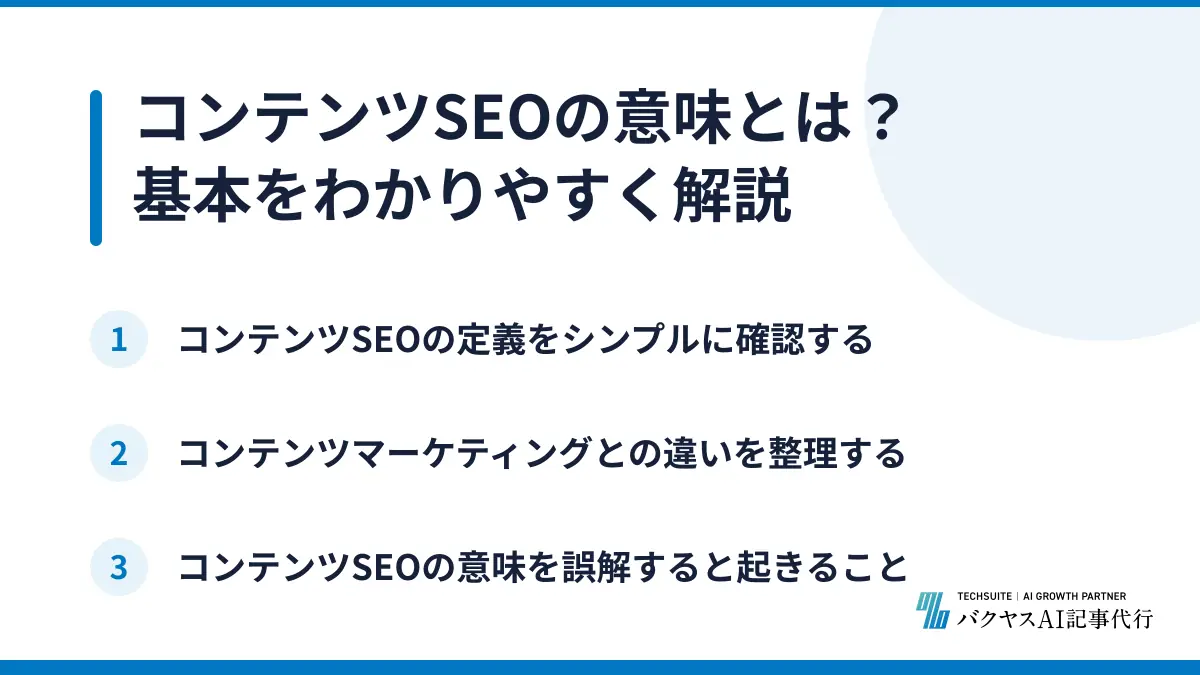 コンテンツSEOの意味とは？
基本をわかりやすく解説

1 コンテンツSEOの定義をシンプルに確認する

2 コンテンツマーケティングとの違いを整理する

3 コンテンツSEOの意味を誤解すると起きること

TECHSUITE | AI GROWTH PARTNER
バクヤスAI記事代行